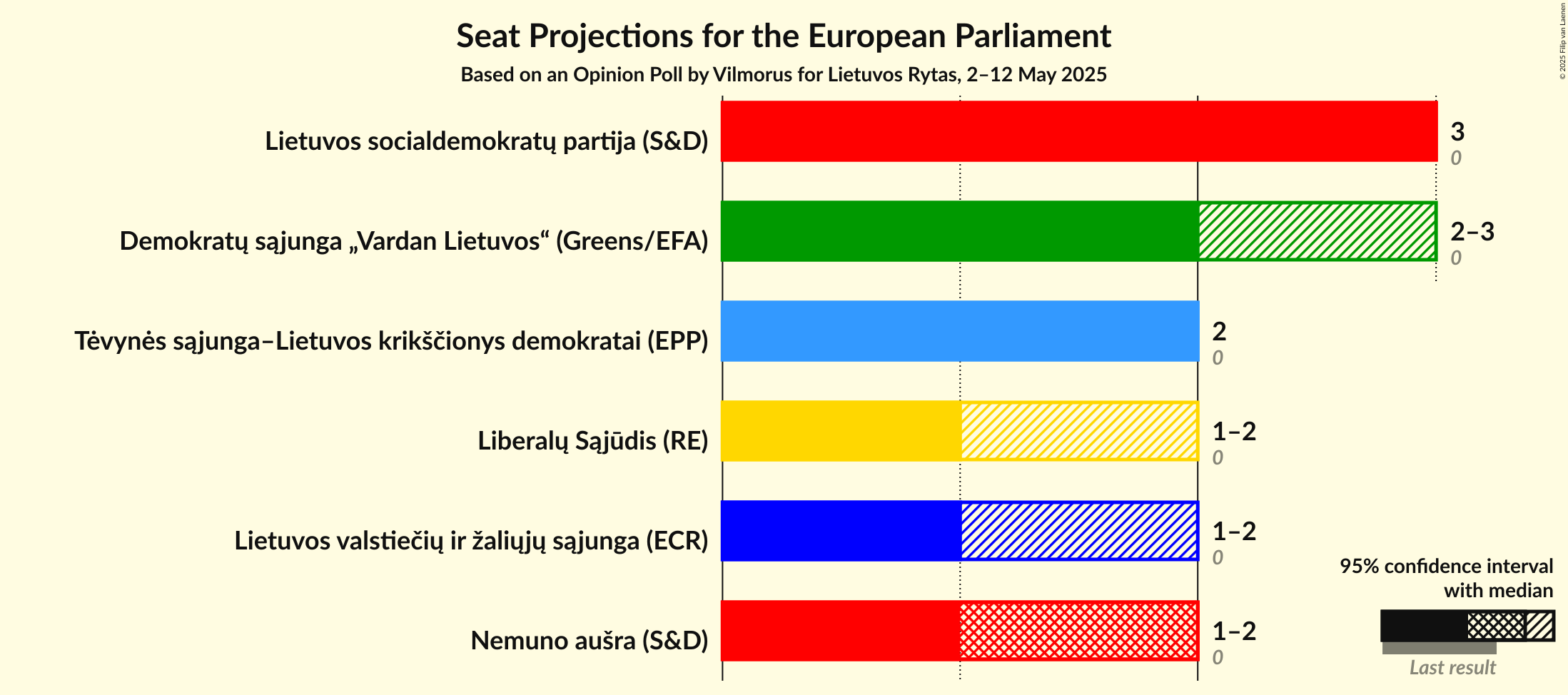 Seat Projections for the European Parliament
Based on an Opinion Poll by Vilmorus for Lietuvos Rytas, 2–12 May 2025

© 2025 Filip van Laenen

Lietuvos socialdemokratų partija (S&D)
3
0

Demokratų sąjunga „Vardan Lietuvos“ (Greens/EFA)
2–3
0

Tėvynės sąjunga–Lietuvos krikščionys demokratai (EPP)
2
0

Liberalų Sąjūdis (RE)
1–2
0

Lietuvos valstiečių ir žaliųjų sąjunga (ECR)
1–2
0

Nemuno aušra (S&D)
1–2
0

95% confidence interval with median
Last result